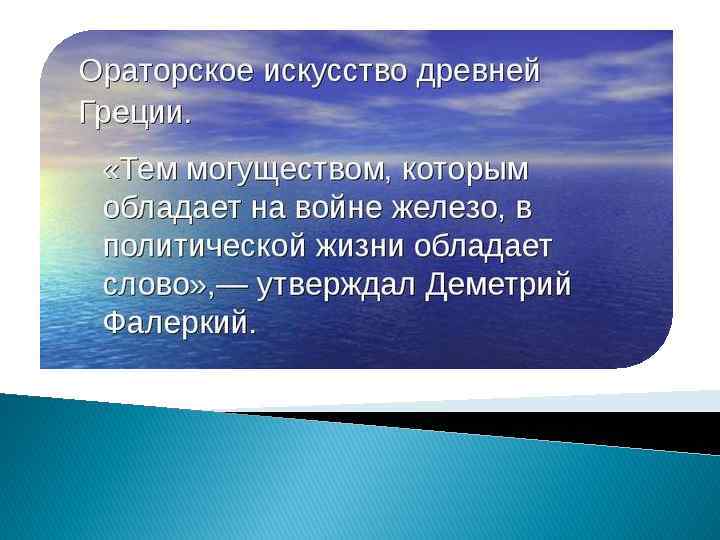 Ораторское искусство древней Греции.

«Тем могуществом, которым обладает на войне железо, в политической жизни обладает слово»,— утверждал Деметрий Фалеркий.